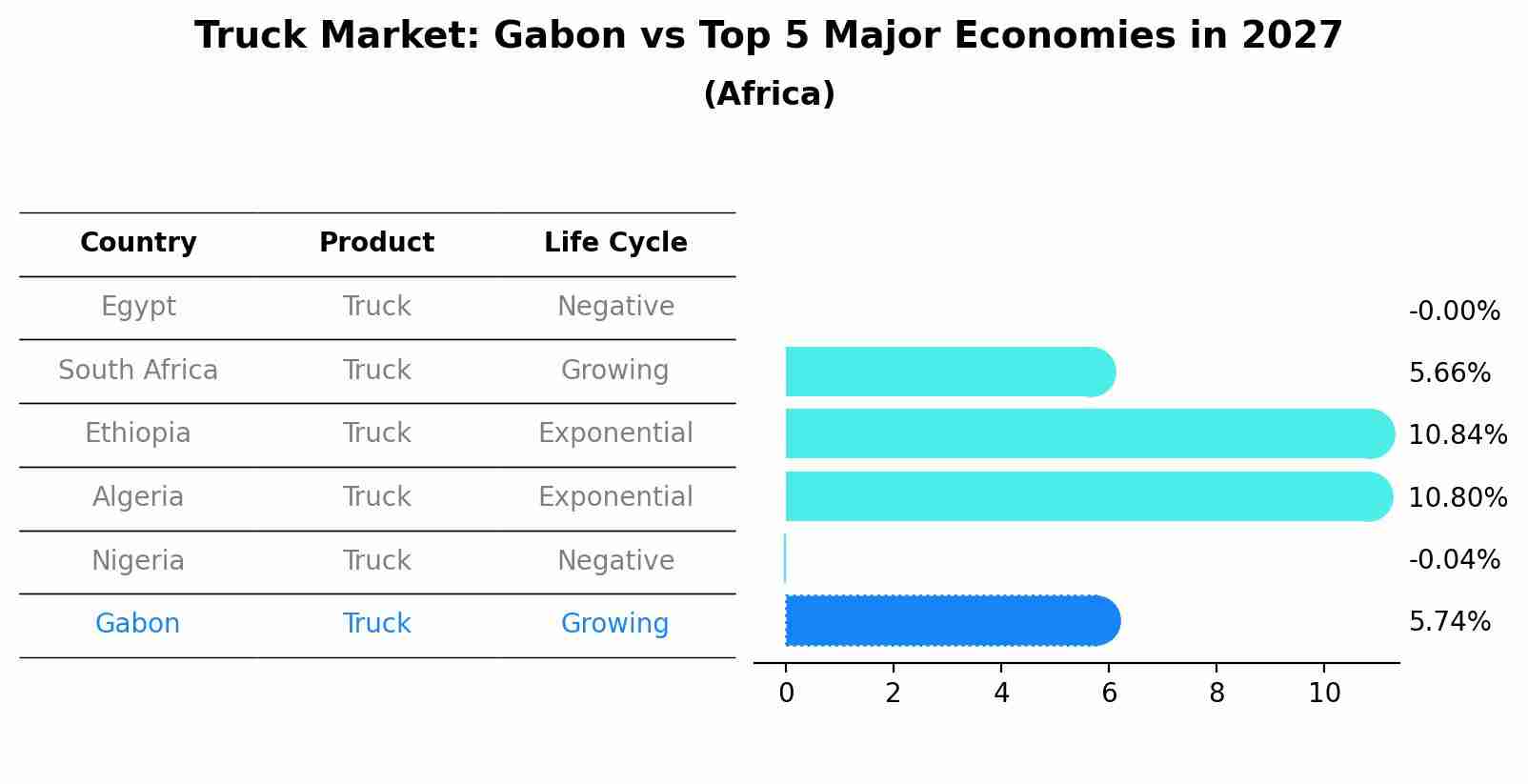 Truck Market: Gabon vs Top 5 Major Economies in 2027
(Africa)

| Country | Product | Life Cycle |
|---|---|---|
| Egypt | Truck | Negative |
| South Africa | Truck | Growing |
| Ethiopia | Truck | Exponential |
| Algeria | Truck | Exponential |
| Nigeria | Truck | Negative |
| Gabon | Truck | Growing |

-0.00%
5.66%
10.84%
10.80%
-0.04%
5.74%

0 2 4 6 8 10